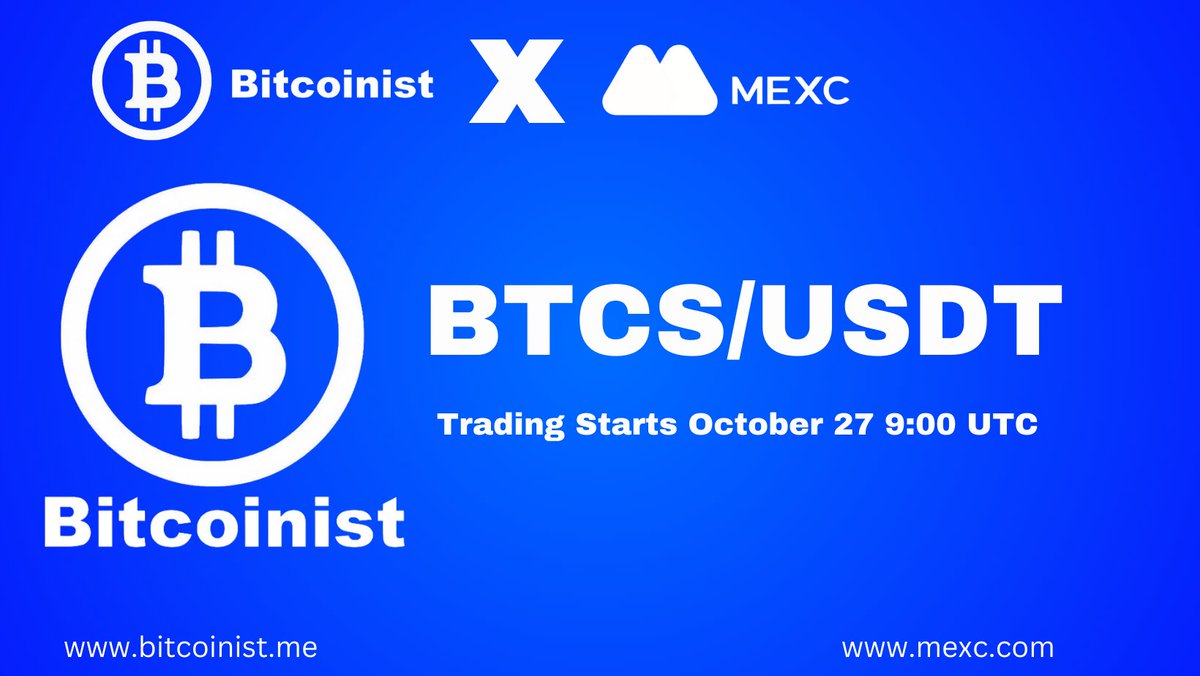 Bitcoinist X MEXC

Bitcoinist

BTCS/USDT

Trading Starts October 27 9:00 UTC

www.bitcoinist.me

www.mexc.com